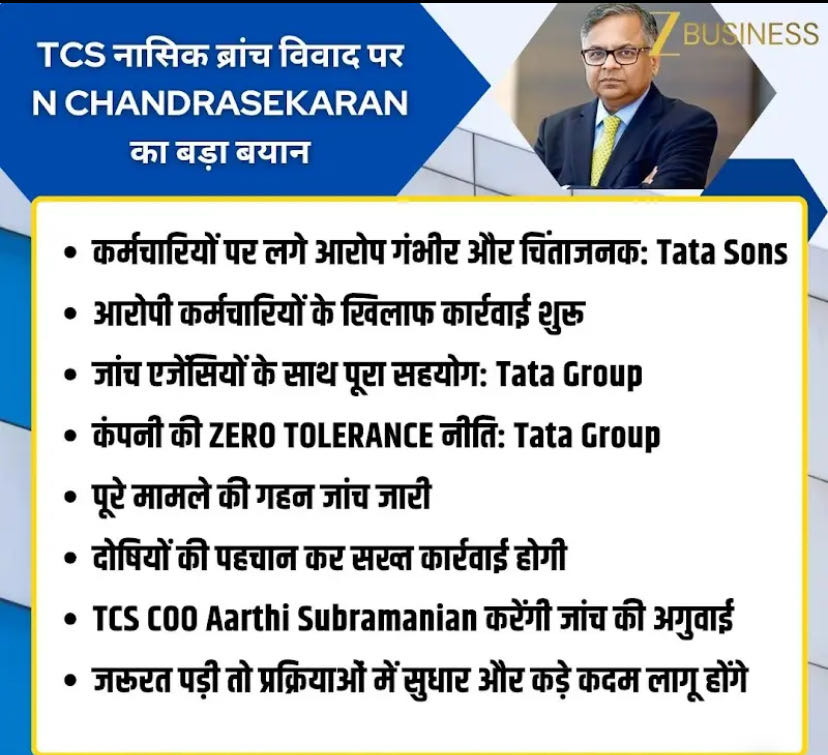 TCS नासिक ब्रांच विवाद पर N CHANDRASEKARAN का बड़ा बयान

Z BUSINESS

• कर्मचारियों पर लगे आरोप गंभीर और चिंताजनक: Tata Sons
• आरोपी कर्मचारियों के खिलाफ कार्रवाई शुरू
• जांच एजेंसियों के साथ पूरा सहयोग: Tata Group
• कंपनी की ZERO TOLERANCE नीति: Tata Group
• पूरे मामले की गहन जांच जारी
• दोषियों की पहचान कर सख्त कार्रवाई होगी
• TCS COO Aarthi Subramanian करेंगी जांच की अगुवाई
• जरूरत पड़ी तो प्रक्रियाओं में सुधार और कड़े कदम लागू होंगे